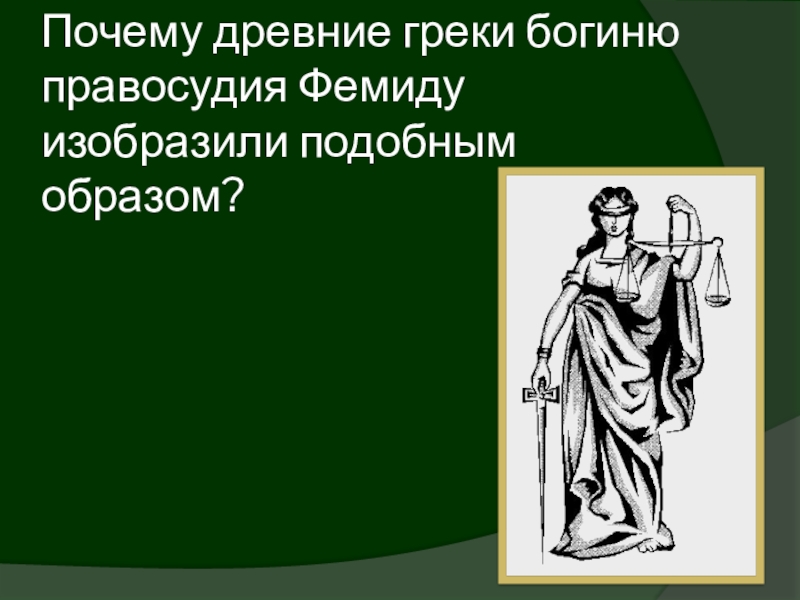 Почему древние греки богиню правосудия Фемиду изобразили подобным образом?